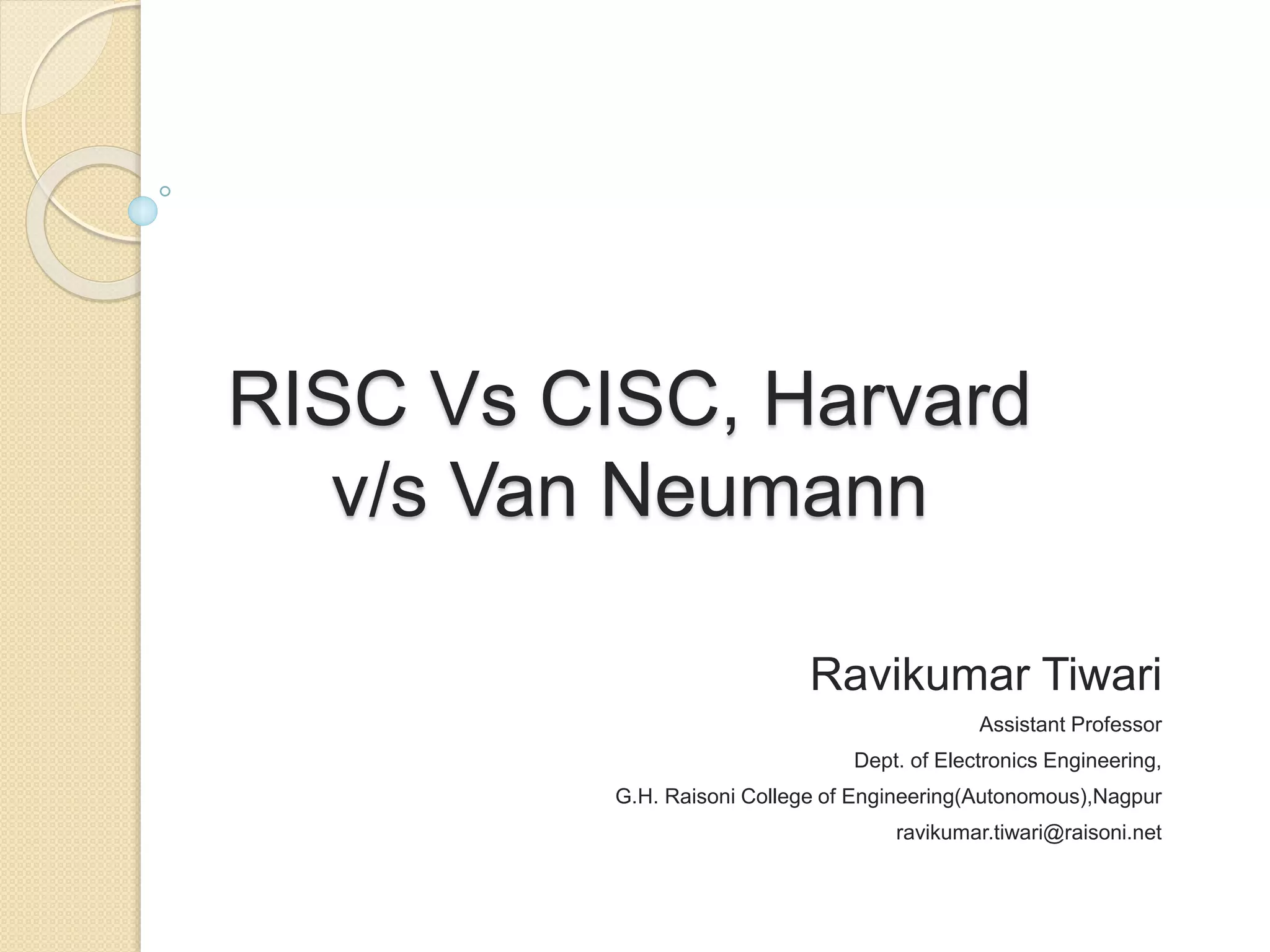 RISC Vs CISC, Harvard v/s Van Neumann

Ravikumar Tiwari

Assistant Professor

Dept. of Electronics Engineering,

G.H. Raisoni College of Engineering(Autonomous),Nagpur

ravikumar.tiwari@raisoni.net